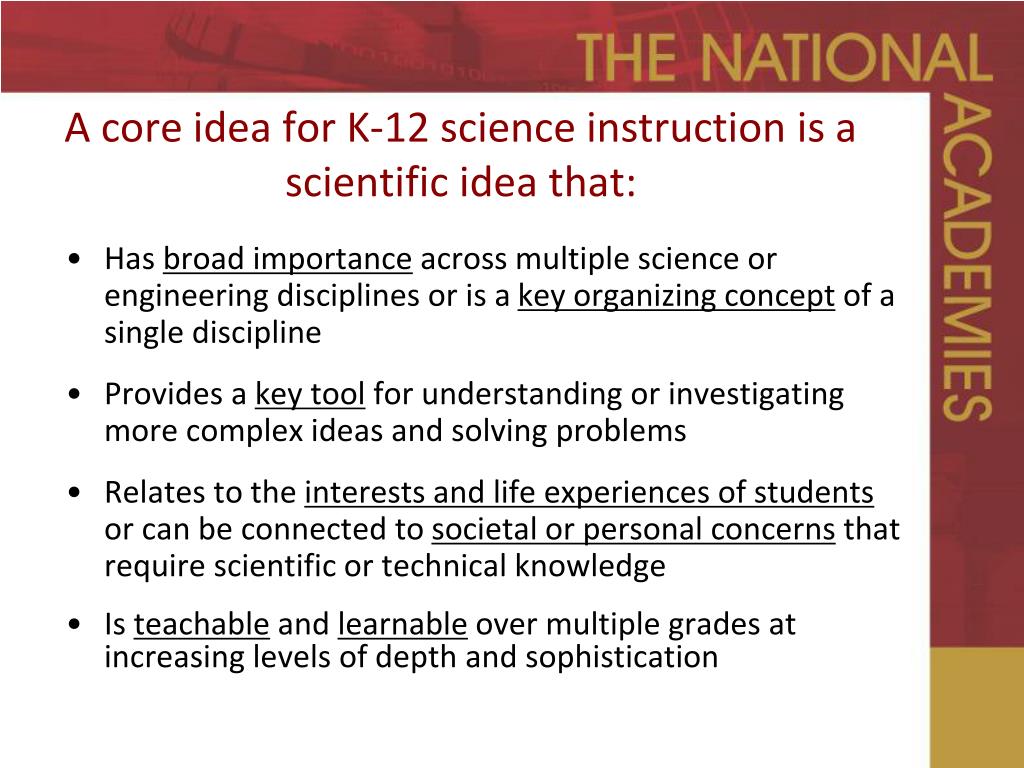 THE NATIONAL ACADEMIES

A core idea for K-12 science instruction is a scientific idea that:

• Has broad importance across multiple science or engineering disciplines or is a key organizing concept of a single discipline

• Provides a key tool for understanding or investigating more complex ideas and solving problems

• Relates to the interests and life experiences of students or can be connected to societal or personal concerns that require scientific or technical knowledge

• Is teachable and learnable over multiple grades at increasing levels of depth and sophistication